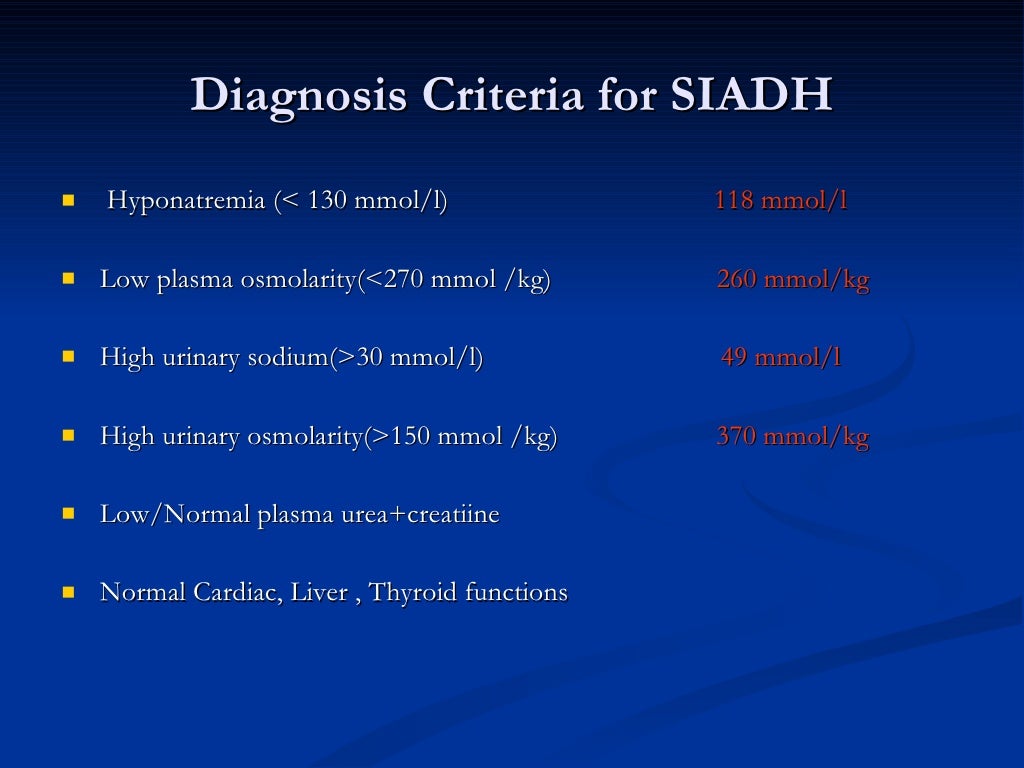 Diagnosis Criteria for SIADH

- Hyponatremia (< 130 mmol/l) 118 mmol/l
- Low plasma osmolarity(<270 mmol /kg) 260 mmol/kg
- High urinary sodium(>30 mmol/l) 49 mmol/l
- High urinary osmolarity(>150 mmol /kg) 370 mmol/kg
- Low/Normal plasma urea+creatiine
- Normal Cardiac, Liver , Thyroid functions